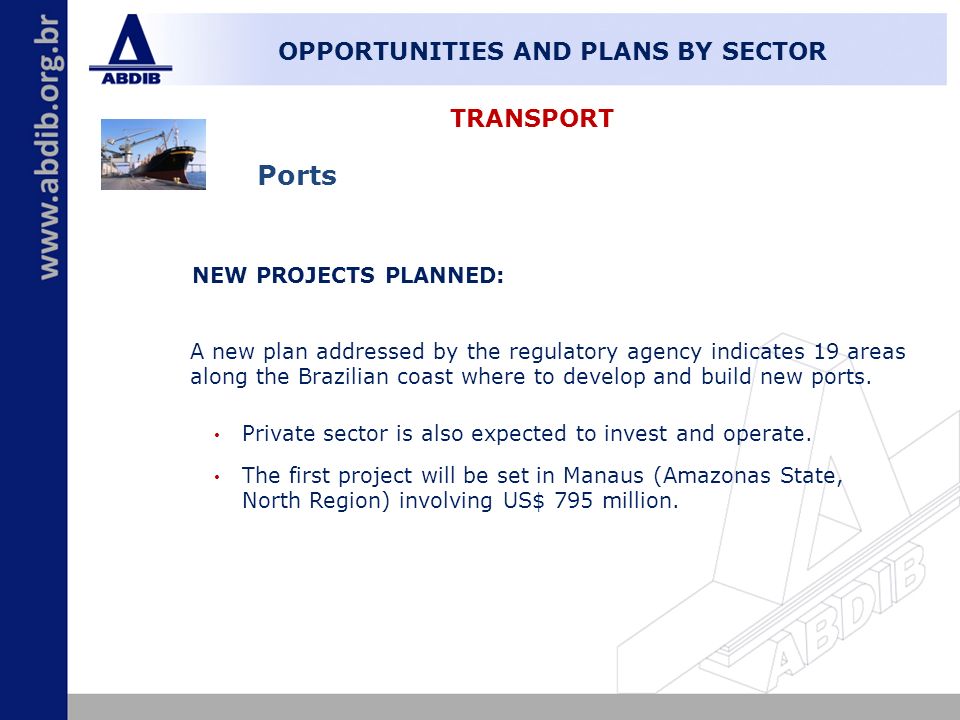 www.abdib.org.br

ABDIB

OPPORTUNITIES AND PLANS BY SECTOR

TRANSPORT

Ports

NEW PROJECTS PLANNED:

A new plan addressed by the regulatory agency indicates 19 areas along the Brazilian coast where to develop and build new ports.

• Private sector is also expected to invest and operate.

• The first project will be set in Manaus (Amazonas State, North Region) involving US$ 795 million.

ABDIB